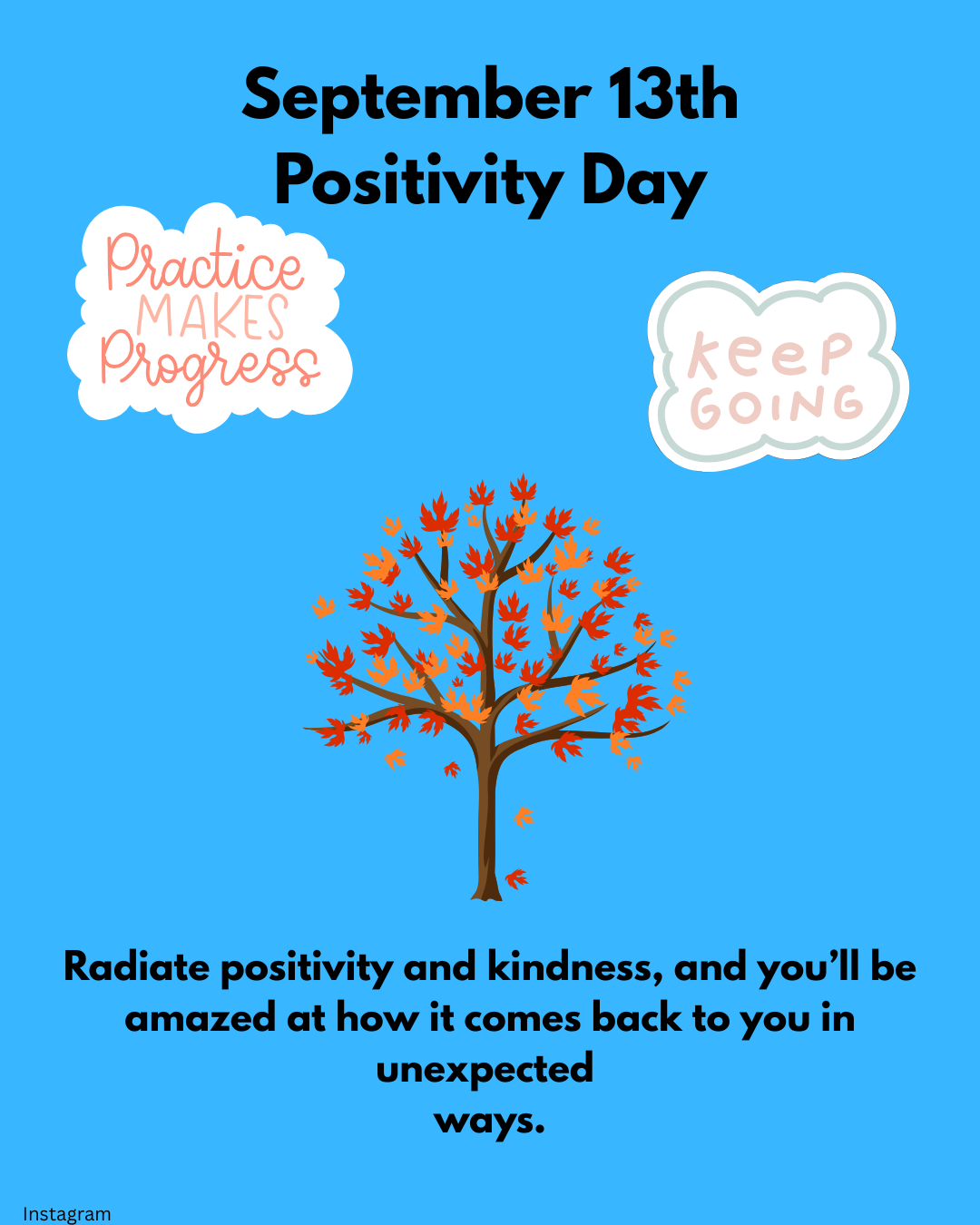 September 13th
Positivity Day

Practice
MAKES
Progress

keep
GOING

Radiate positivity and kindness, and you'll be amazed at how it comes back to you in unexpected ways.

Instagram